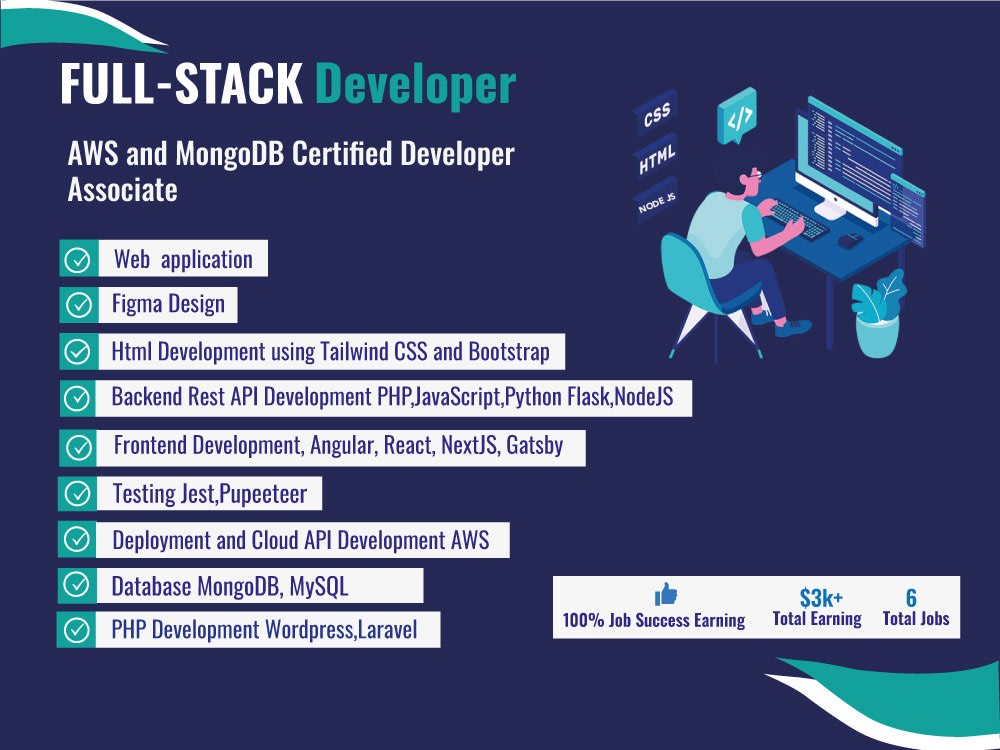 FULL-STACK Developer

AWS and MongoDB Certified Developer Associate

CSS
HTML
NODE JS
</>

Web application

Figma Design

Html Development using Tailwind CSS and Bootstrap

Backend Rest API Development PHP,JavaScript,Python Flask,NodeJS

Frontend Development, Angular, React, NextJS, Gatsby

Testing Jest,Pupeeteer

Deployment and Cloud API Development AWS

Database MongoDB, MySQL

PHP Development Wordpress,Laravel

100% Job Success Earning

$3k+
Total Earning

6
Total Jobs